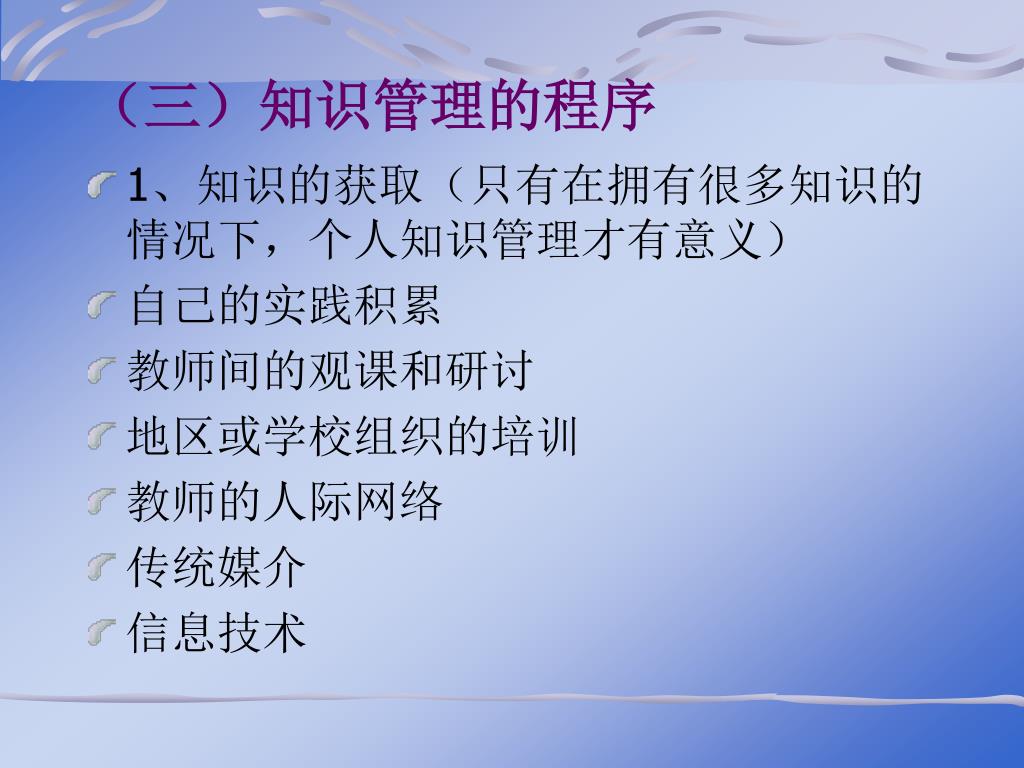 （三）知识管理的程序

1、知识的获取（只有在拥有很多知识的情况下，个人知识管理才有意义）

自己的实践积累

教师间的观课和研讨

地区或学校组织的培训

教师的人际网络

传统媒介

信息技术